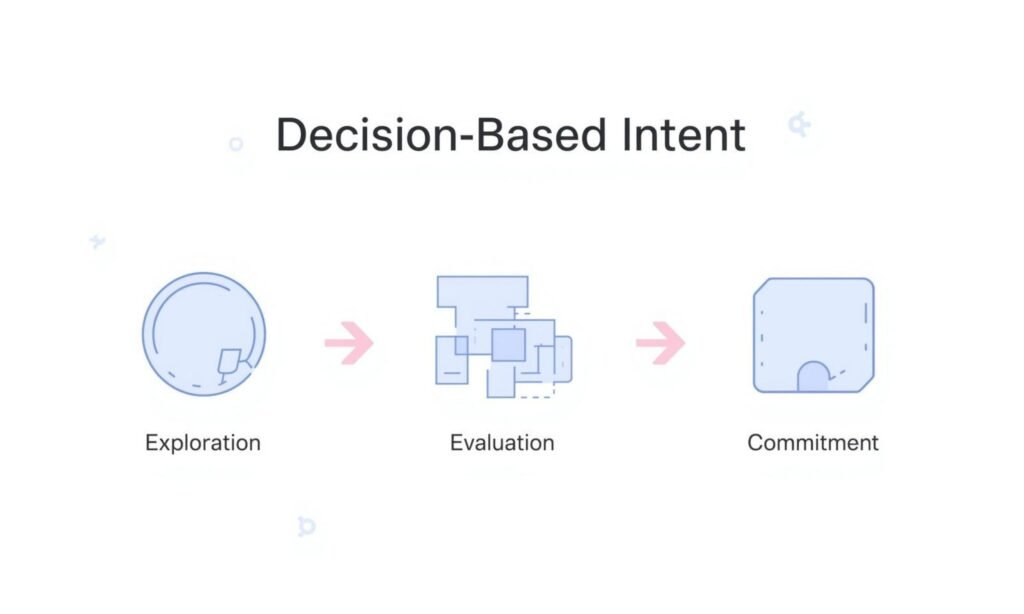 Decision-Based Intent

Exploration

Evaluation

Commitment